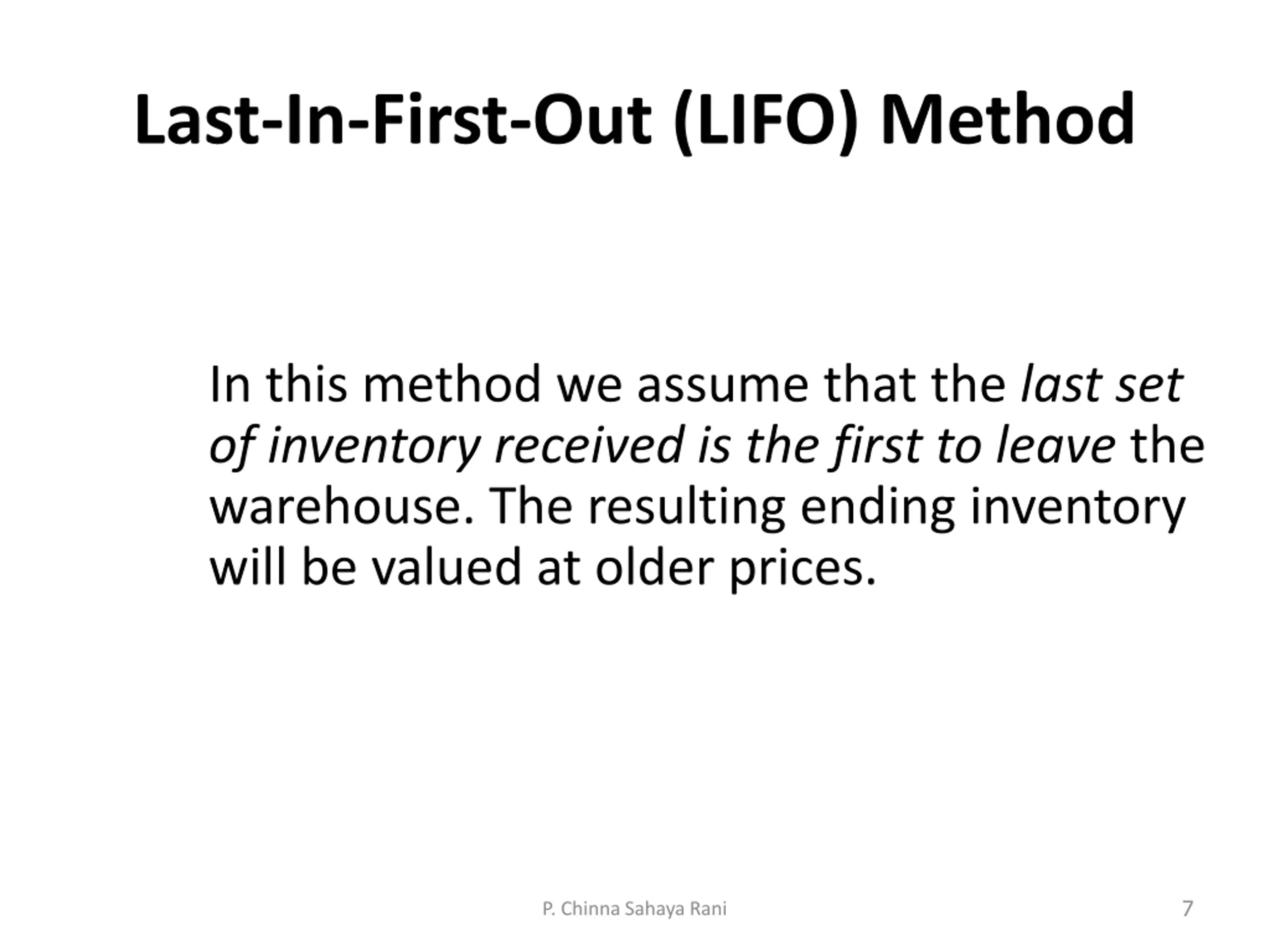 Last-In-First-Out (LIFO) Method

In this method we assume that the last set of inventory received is the first to leave the warehouse. The resulting ending inventory will be valued at older prices.

P. Chinna Sahaya Rani

7